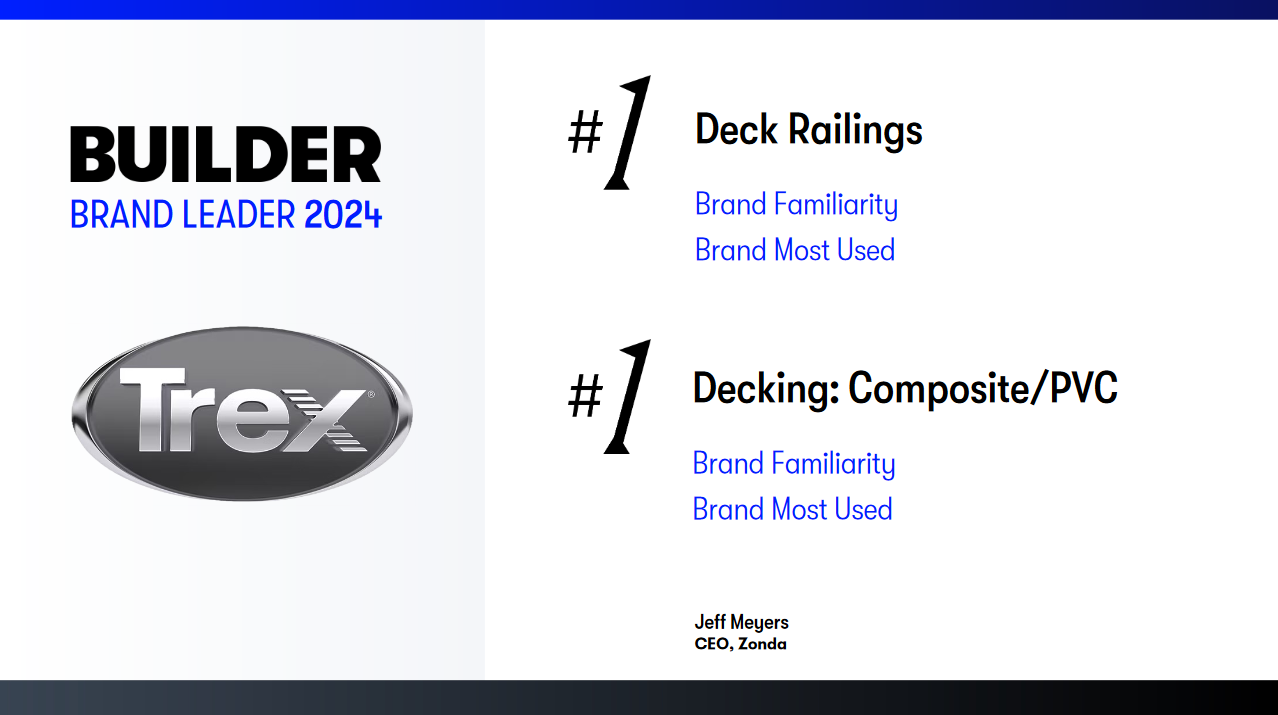 BUILDER
BRAND LEADER 2024

Trex®

#1 Deck Railings

Brand Familiarity
Brand Most Used

#1 Decking: Composite/PVC

Brand Familiarity
Brand Most Used

Jeff Meyers
CEO, Zonda